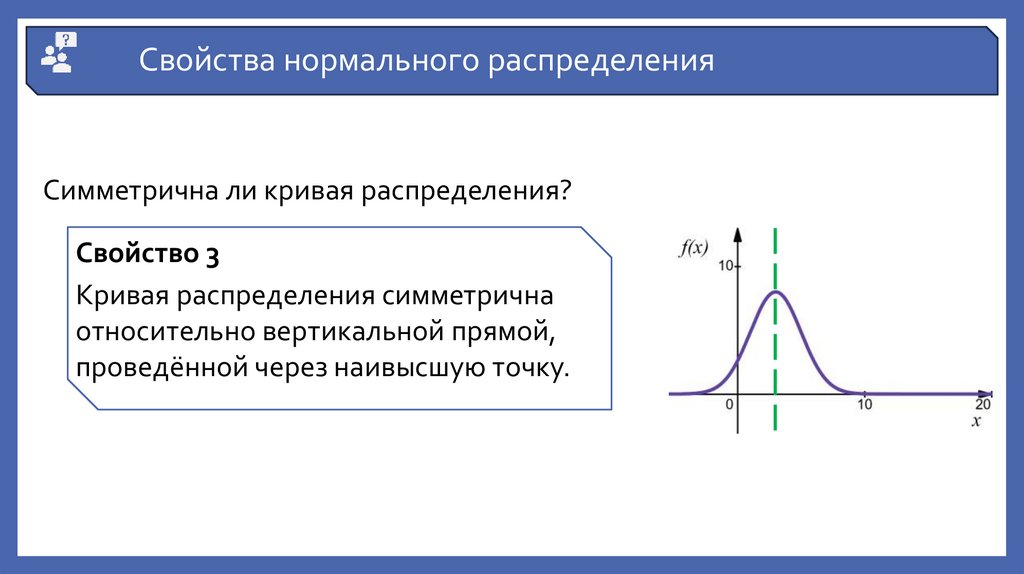 Свойства нормального распределения

Симметрична ли кривая распределения?

Свойство 3

Кривая распределения симметрична относительно вертикальной прямой, проведённой через наивысшую точку.

$f(x)$
10
0
10
20
$x$